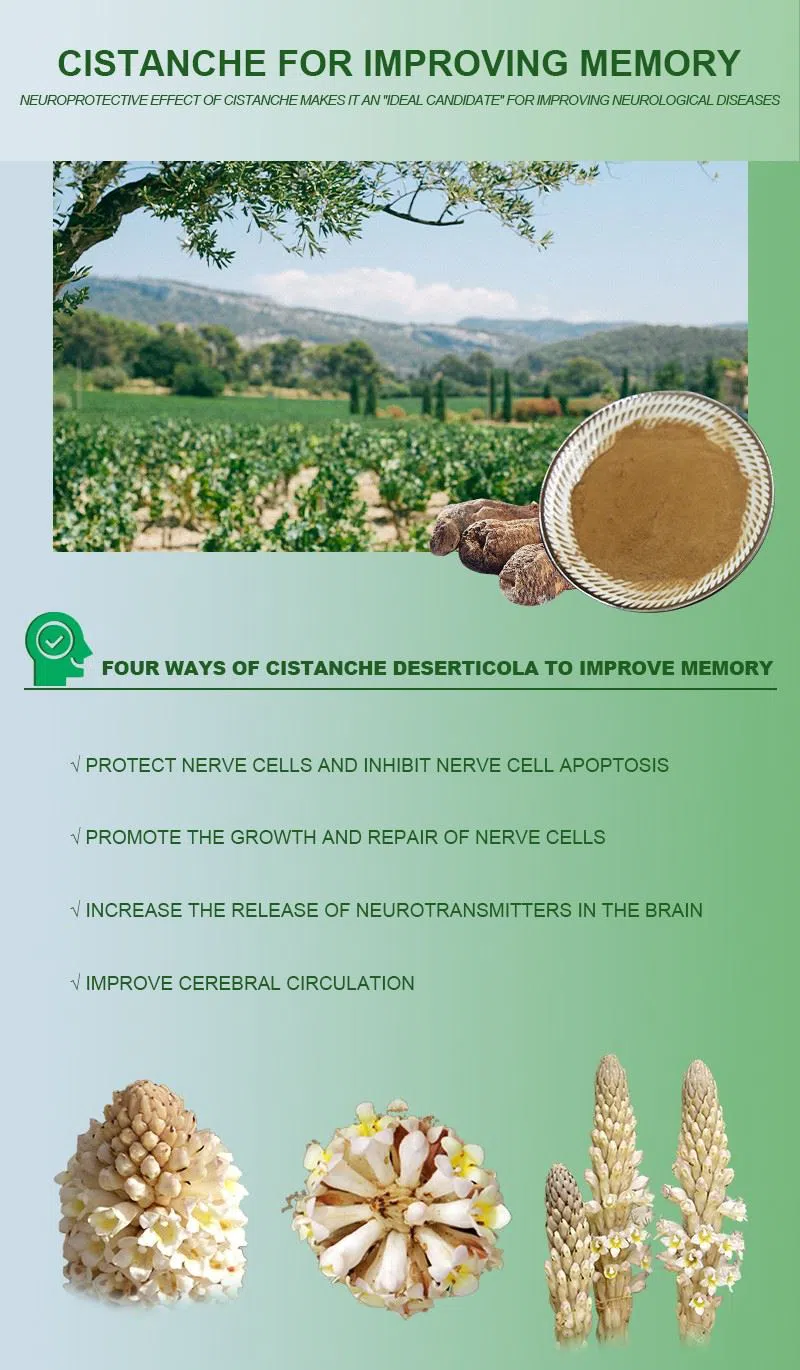 CISTANCHE FOR IMPROVING MEMORY

NEUROPROTECTIVE EFFECT OF CISTANCHE MAKES IT AN "IDEAL CANDIDATE" FOR IMPROVING NEUROLOGICAL DISEASES

FOUR WAYS OF CISTANCHE DESERTICOLA TO IMPROVE MEMORY

√ PROTECT NERVE CELLS AND INHIBIT NERVE CELL APOPTOSIS

√ PROMOTE THE GROWTH AND REPAIR OF NERVE CELLS

√ INCREASE THE RELEASE OF NEUROTRANSMITTERS IN THE BRAIN

√ IMPROVE CEREBRAL CIRCULATION